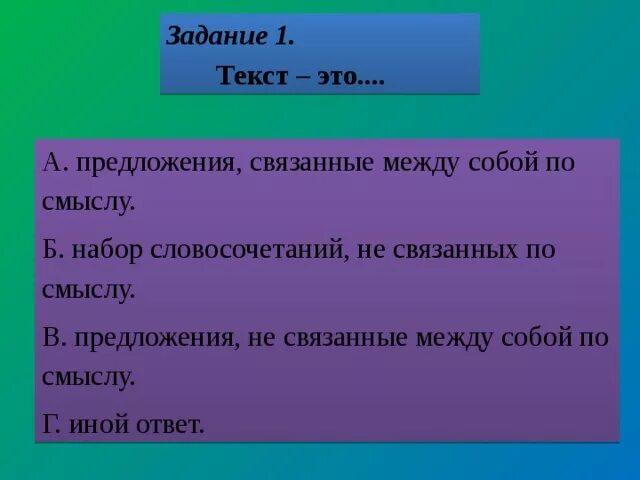 Задание 1.

Текст – это....

А. предложения, связанные между собой по смыслу.

Б. набор словосочетаний, не связанных по смыслу.

В. предложения, не связанные между собой по смыслу.

Г. иной ответ.